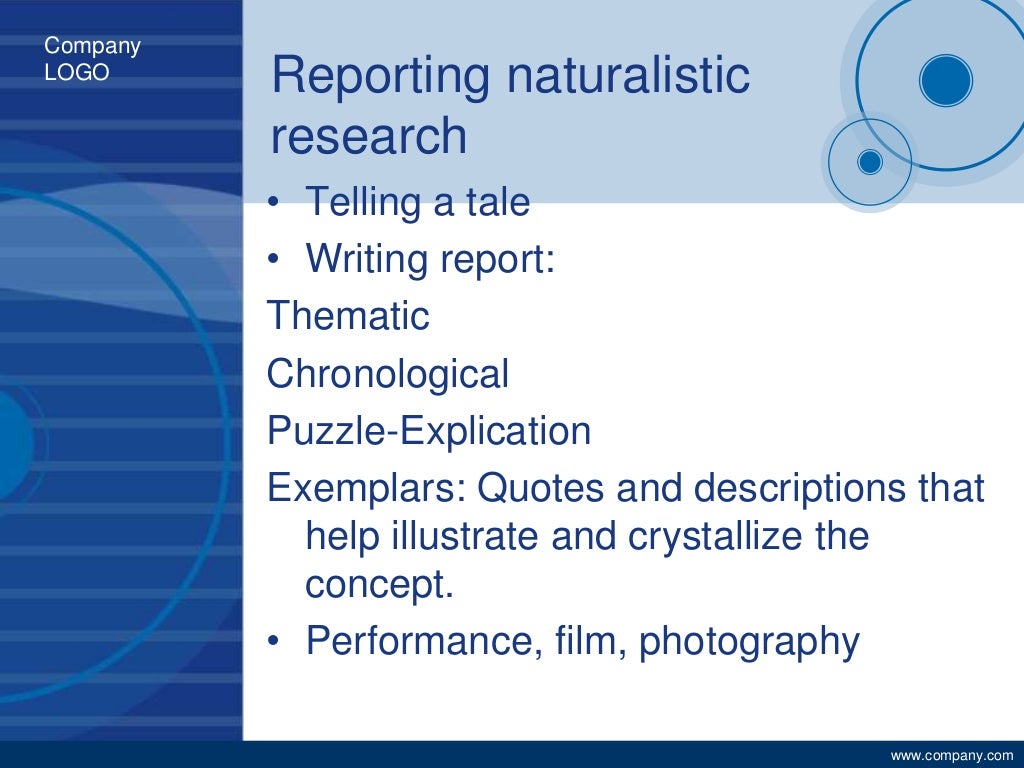 Company LOGO

Reporting naturalistic research

• Telling a tale
• Writing report:

Thematic

Chronological

Puzzle-Explication

Exemplars: Quotes and descriptions that help illustrate and crystallize the concept.

• Performance, film, photography

www.company.com